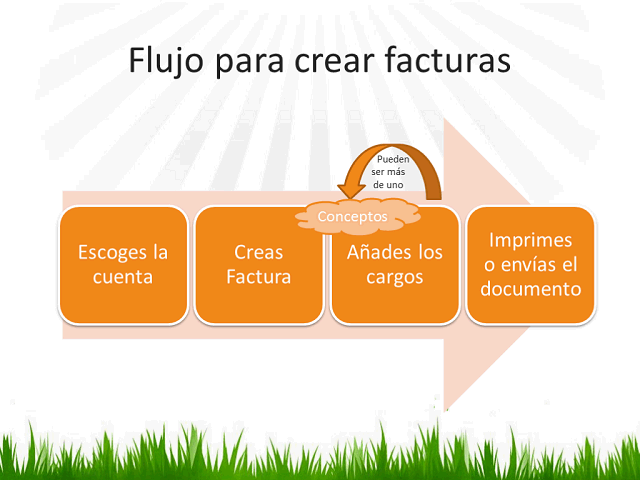 Flujo para crear facturas

Pueden ser más de uno

Conceptos

Escoges la cuenta

Creas Factura

Añades los cargos

Imprimes o envías el documento